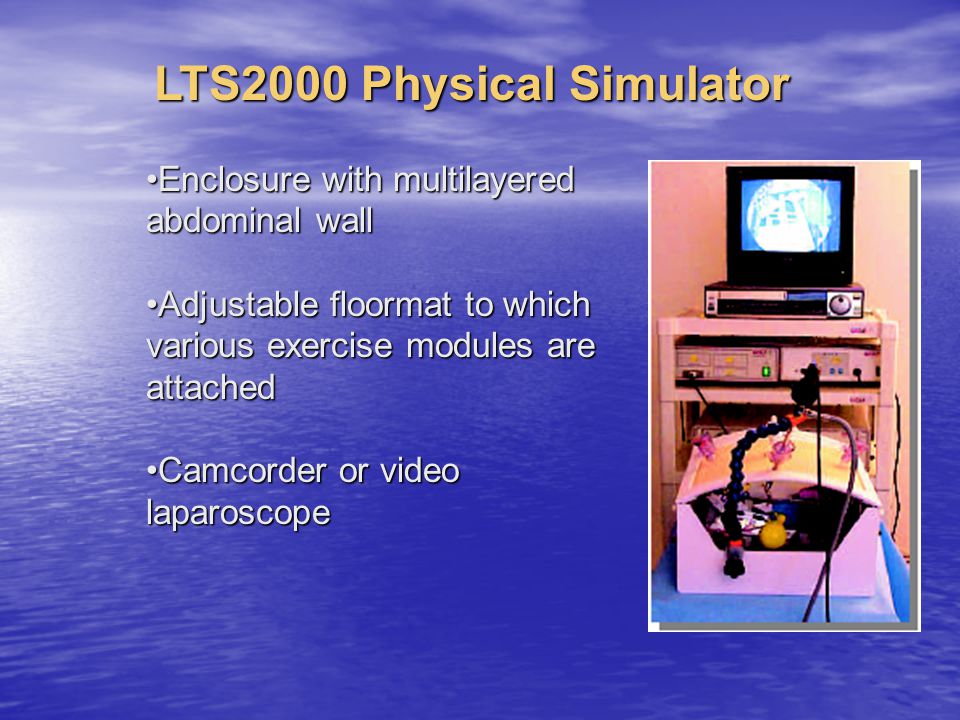 LTS2000 Physical Simulator

•Enclosure with multilayered abdominal wall

•Adjustable floormat to which various exercise modules are attached

•Camcorder or video laparoscope